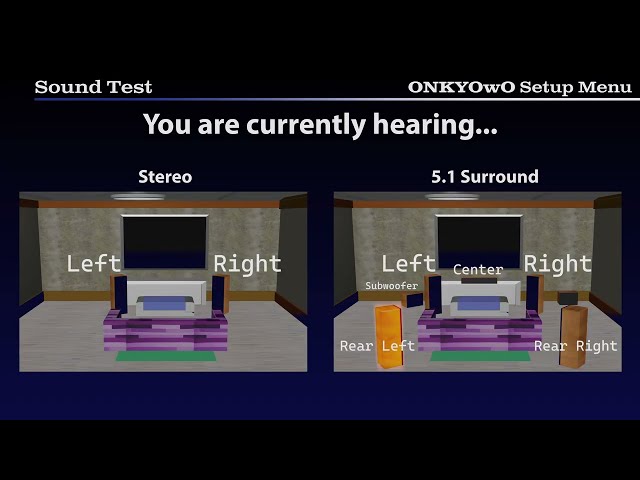 Sound Test

ONKYOwO Setup Menu

You are currently hearing...

Stereo

Left

Right

5.1 Surround

Left

Center

Right

Subwoofer

Rear Left

Rear Right